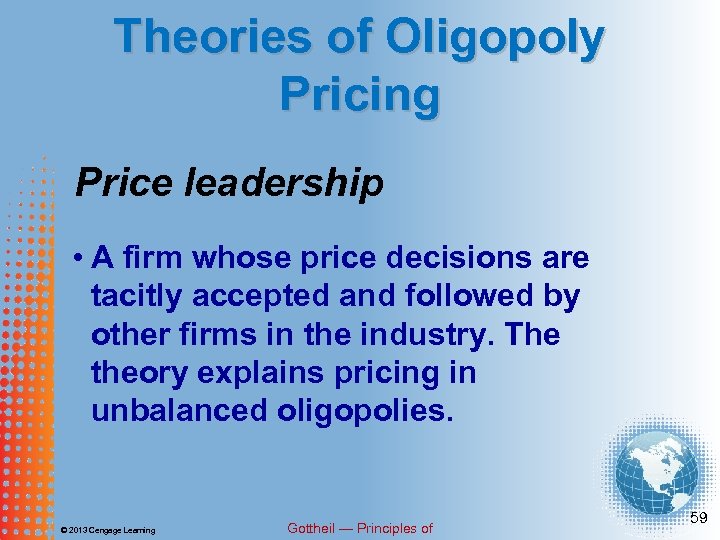 Theories of Oligopoly Pricing

Price leadership

• A firm whose price decisions are tacitly accepted and followed by other firms in the industry. The theory explains pricing in unbalanced oligopolies.

© 2013 Cengage Learning

Gottheil — Principles of

59